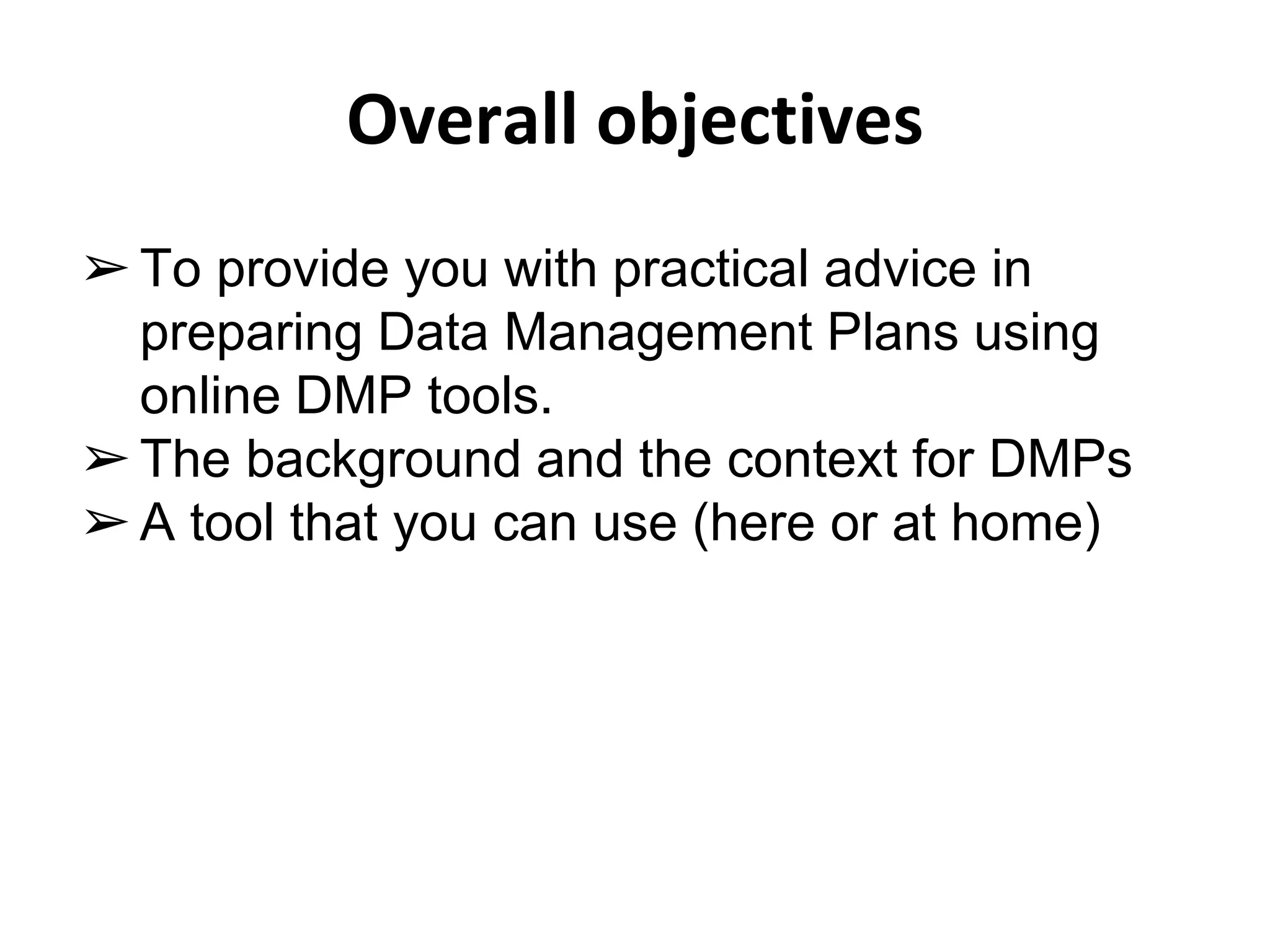 Overall objectives

➢ To provide you with practical advice in preparing Data Management Plans using online DMP tools.
➢ The background and the context for DMPs
➢ A tool that you can use (here or at home)